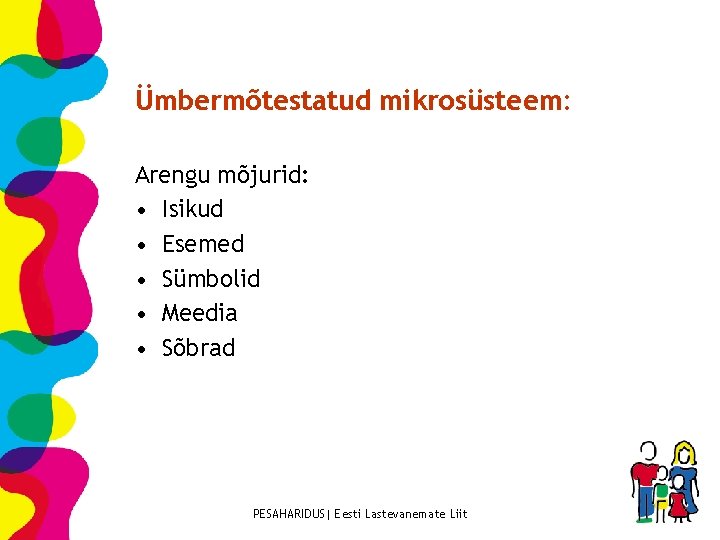 Ümbermõtestatud mikrosüsteem:

Arengu mõjurid:
• Isikud
• Esemed
• Sümbolid
• Meedia
• Sõbrad

PESAHARIDUS| Eesti Lastevanemate Liit